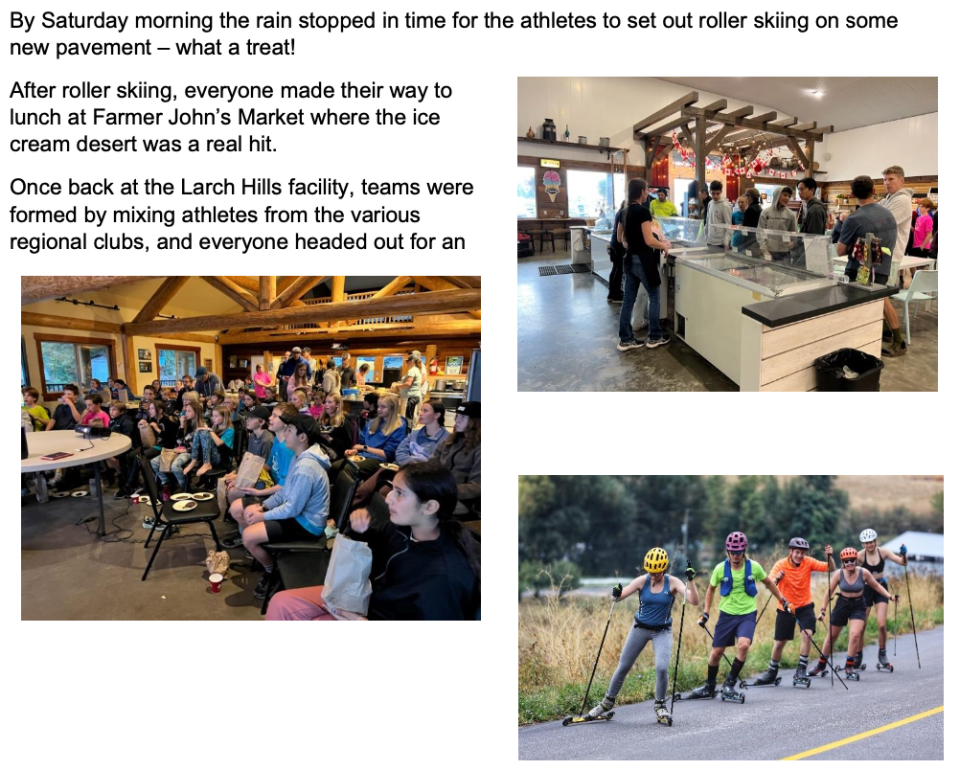 By Saturday morning the rain stopped in time for the athletes to set out roller skiing on some new pavement – what a treat!

After roller skiing, everyone made their way to lunch at Farmer John's Market where the ice cream desert was a real hit.

Once back at the Larch Hills facility, teams were formed by mixing athletes from the various regional clubs, and everyone headed out for an